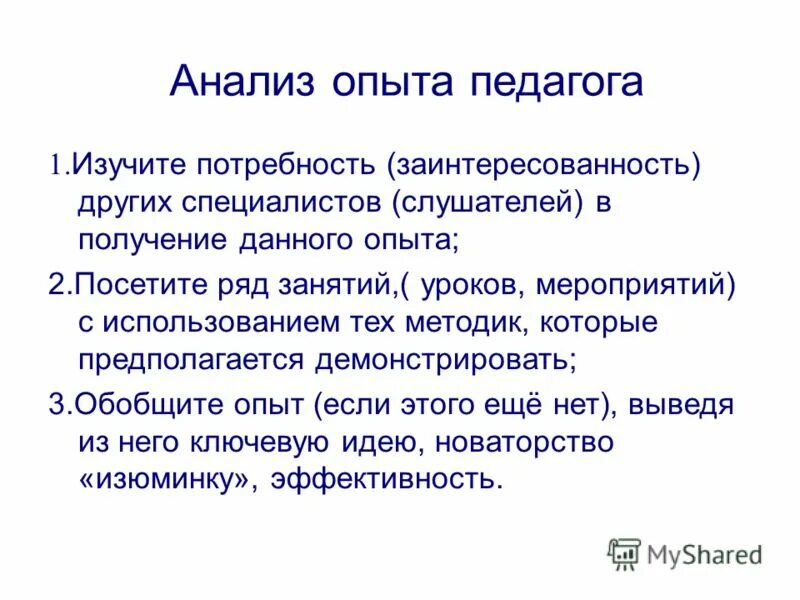 Анализ опыта педагога

1.Изучите потребность (заинтересованность) других специалистов (слушателей) в получение данного опыта;

2.Посетите ряд занятий,( уроков, мероприятий) с использованием тех методик, которые предполагается демонстрировать;

3.Обобщите опыт (если этого ещё нет), выведя из него ключевую идею, новаторство «изюминку», эффективность.

MyShared